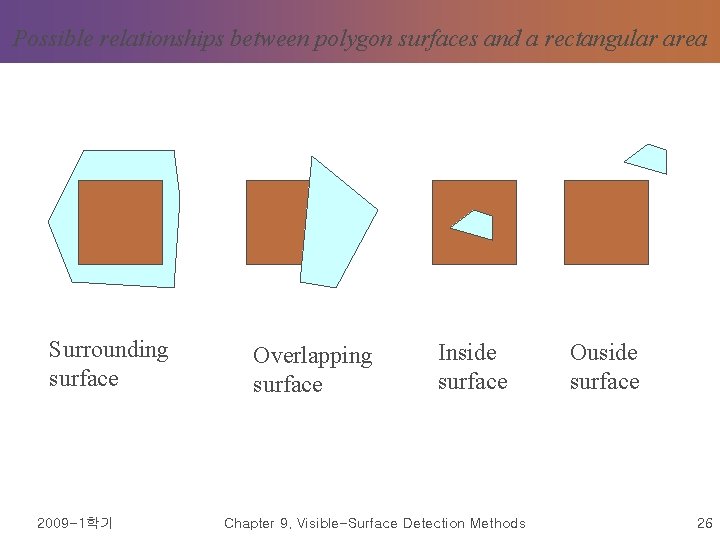 Possible relationships between polygon surfaces and a rectangular area

Surrounding surface

Overlapping surface

Inside surface

Ouside surface

2009-1학기

Chapter 9. Visible-Surface Detection Methods

26